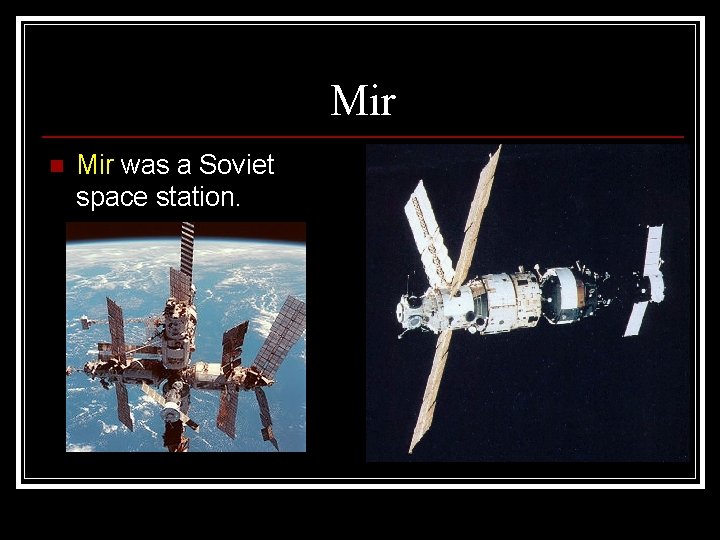 Mir

Mir was a Soviet space station.